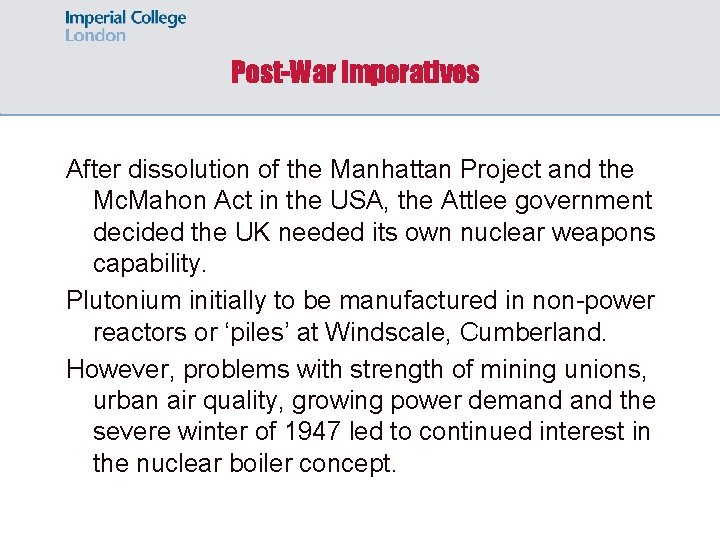 Imperial College
London

Post-War Imperatives

After dissolution of the Manhattan Project and the McMahon Act in the USA, the Attlee government decided the UK needed its own nuclear weapons capability.

Plutonium initially to be manufactured in non-power reactors or ‘piles’ at Windscale, Cumberland.

However, problems with strength of mining unions, urban air quality, growing power demand and the severe winter of 1947 led to continued interest in the nuclear boiler concept.